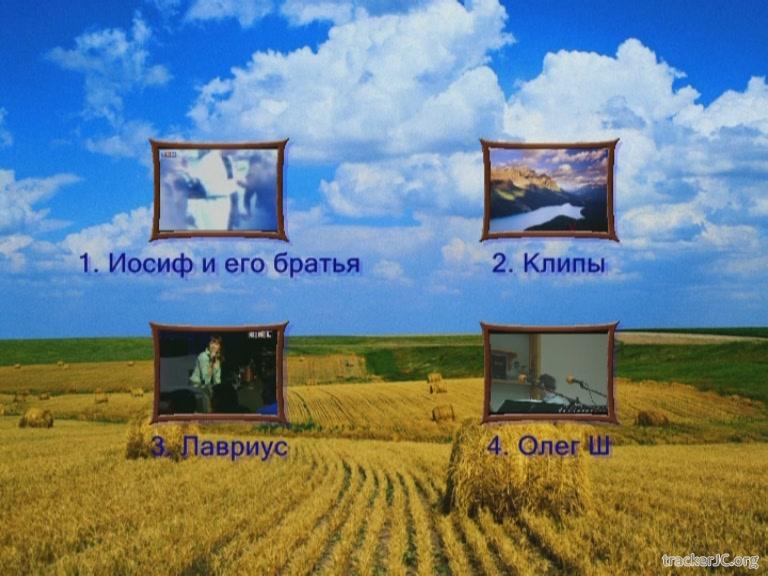 1. Иосиф и его братья

2. Клипы

3. Лавриус

4. Олег Ш

trackerJC.org